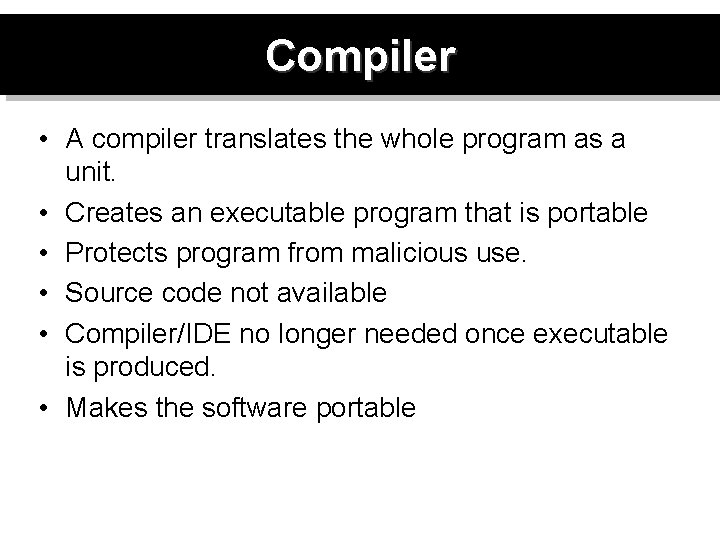 Compiler

• A compiler translates the whole program as a unit.
• Creates an executable program that is portable
• Protects program from malicious use.
• Source code not available
• Compiler/IDE no longer needed once executable is produced.
• Makes the software portable